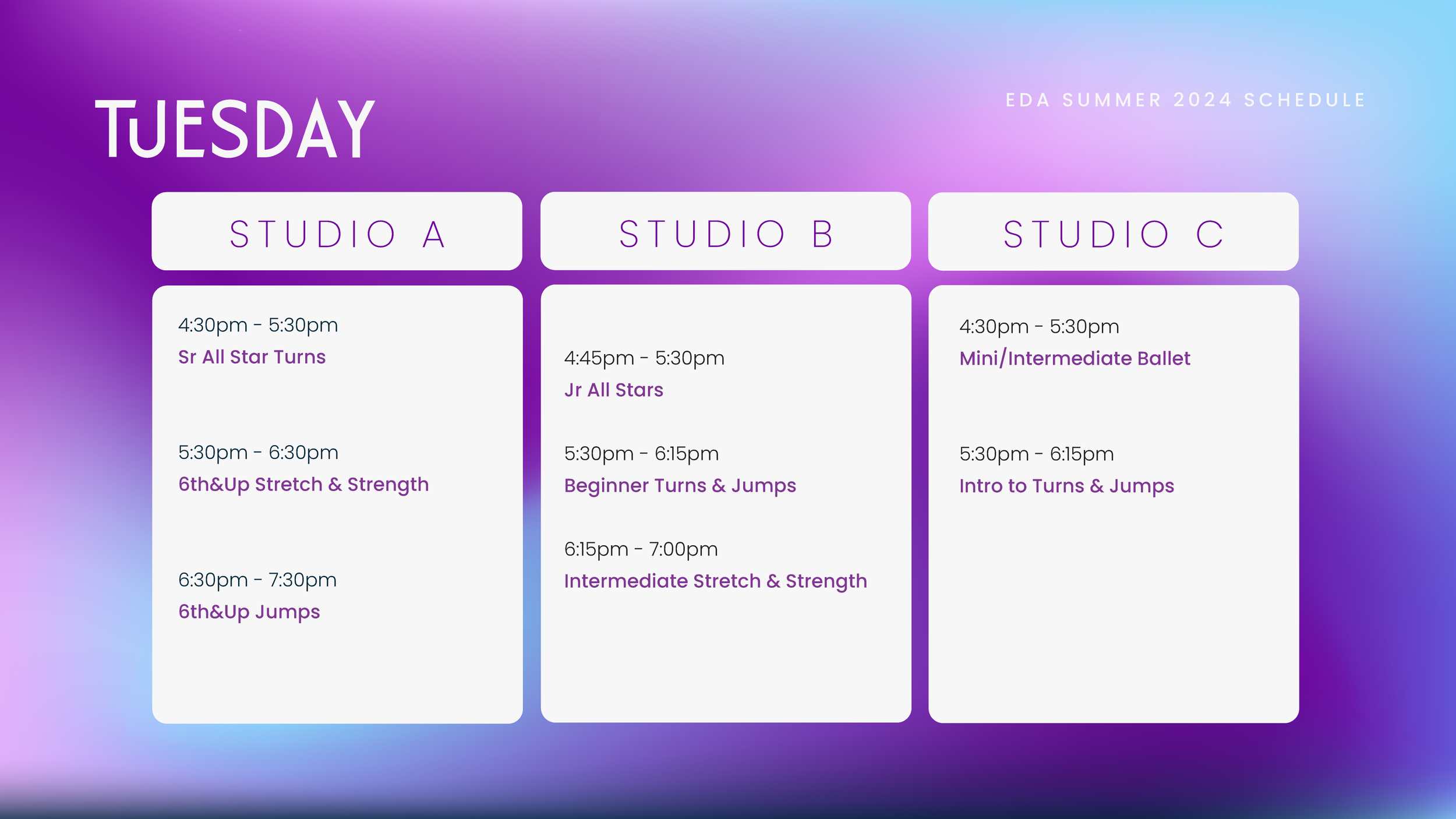 TUESDAY

EDA SUMMER 2024 SCHEDULE

STUDIO A

4:30pm - 5:30pm
Sr All Star Turns

5:30pm - 6:30pm
6th&Up Stretch & Strength

6:30pm - 7:30pm
6th&Up Jumps

STUDIO B

4:45pm - 5:30pm
Jr All Stars

5:30pm - 6:15pm
Beginner Turns & Jumps

6:15pm - 7:00pm
Intermediate Stretch & Strength

STUDIO C

4:30pm - 5:30pm
Mini/Intermediate Ballet

5:30pm - 6:15pm
Intro to Turns & Jumps